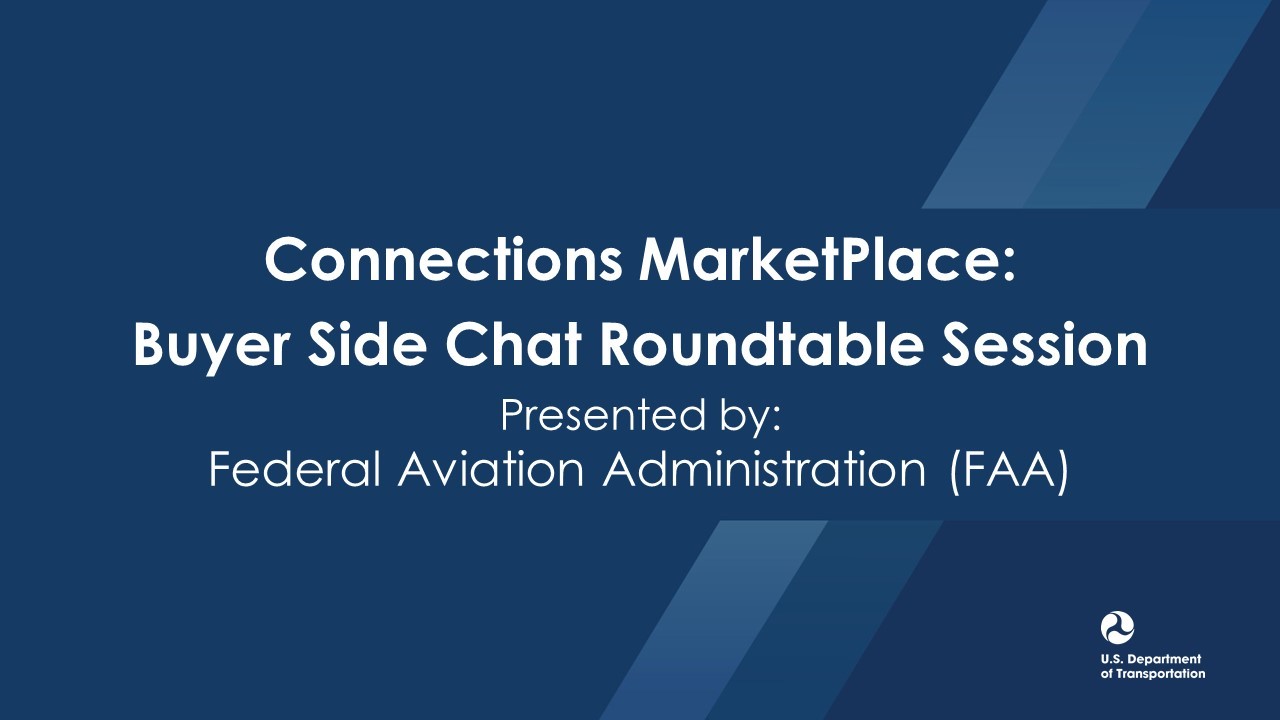 Connections MarketPlace:
Buyer Side Chat Roundtable Session
Presented by:
Federal Aviation Administration (FAA)

U.S. Department
of Transportation